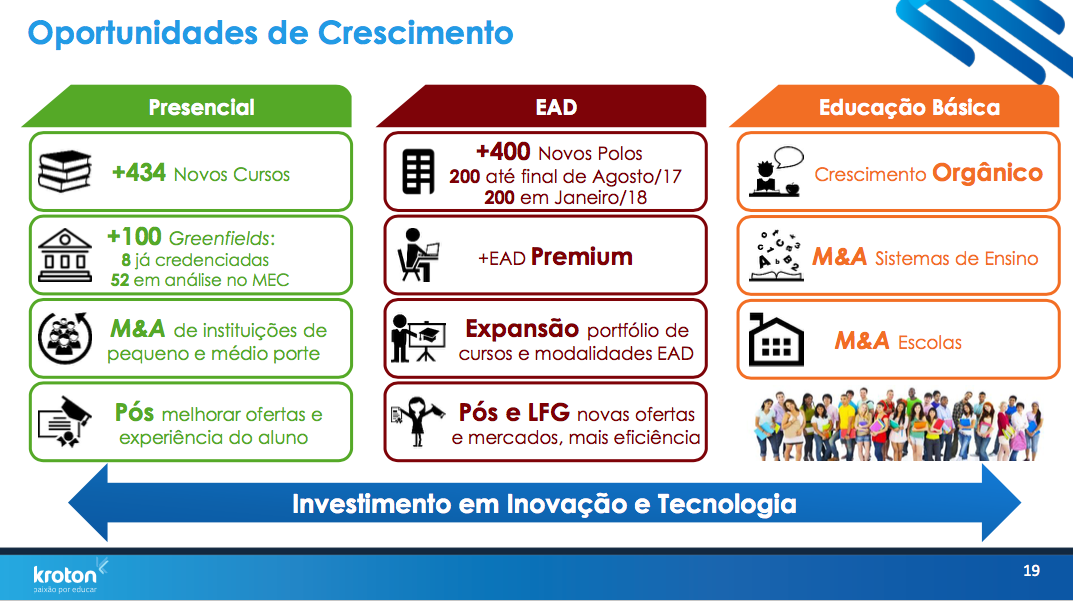 Oportunidades de Crescimento

Presencial

+434 Novos Cursos

+100 Greenfields:
8 já credenciadas
52 em análise no MEC

M&A de instituições de pequeno e médio porte

Pós melhorar ofertas e experiência do aluno

EAD

+400 Novos Polos
200 até final de Agosto/17
200 em Janeiro/18

+EAD Premium

Expansão portfólio de cursos e modalidades EAD

Pós e LFG novas ofertas e mercados, mais eficiência

Educação Básica

Crescimento Orgânico

M&A Sistemas de Ensino

M&A Escolas

Investimento em Inovação e Tecnologia

kroton
paixão por educar

19